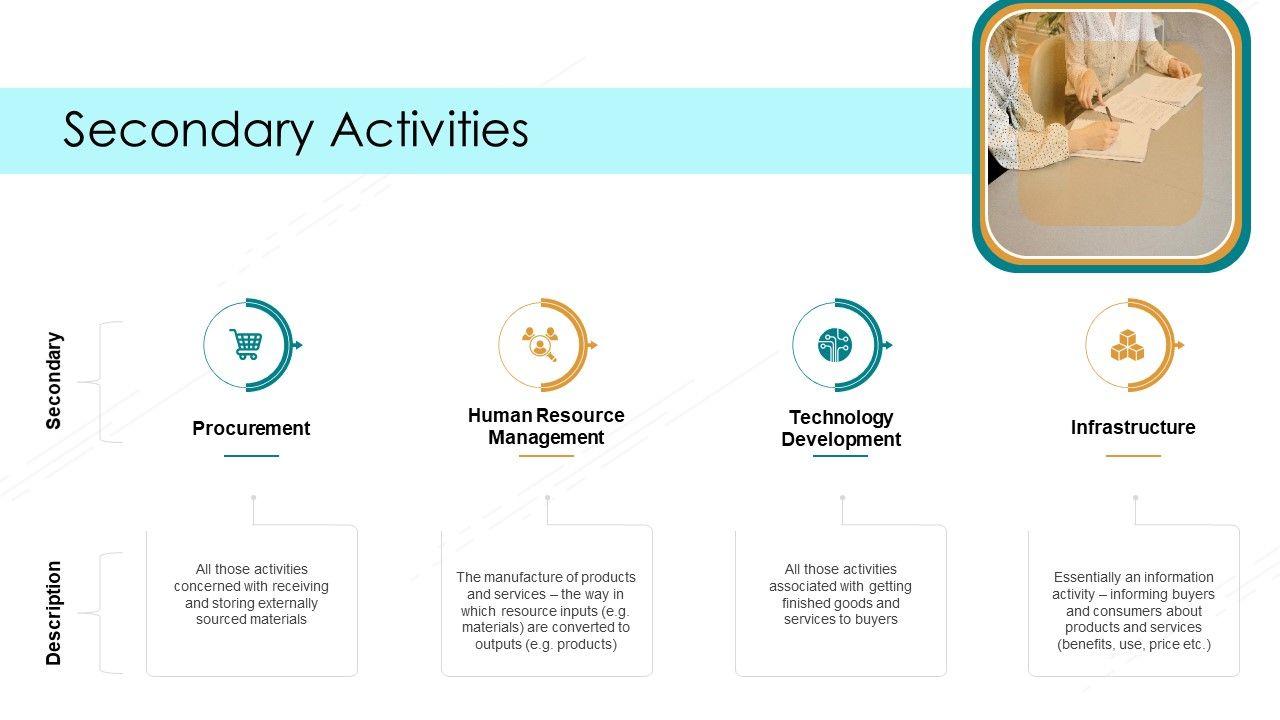 Secondary Activities

Secondary

Procurement

Human Resource Management

Technology Development

Infrastructure

Description

All those activities concerned with receiving and storing externally sourced materials

The manufacture of products and services – the way in which resource inputs (e.g. materials) are converted to outputs (e.g. products)

All those activities associated with getting finished goods and services to buyers

Essentially an information activity – informing buyers and consumers about products and services (benefits, use, price etc.)